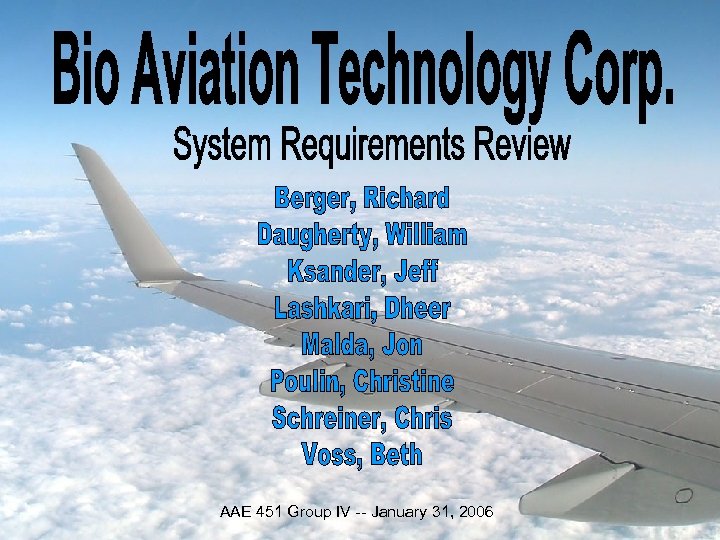 Bio Aviation Technology Corp.

System Requirements Review

Berger, Richard
Daugherty, William
Ksander, Jeff
Lashkari, Dheer
Malda, Jon
Poulin, Christine
Schreiner, Chris
Voss, Beth

AAE 451 Group IV -- January 31, 2006